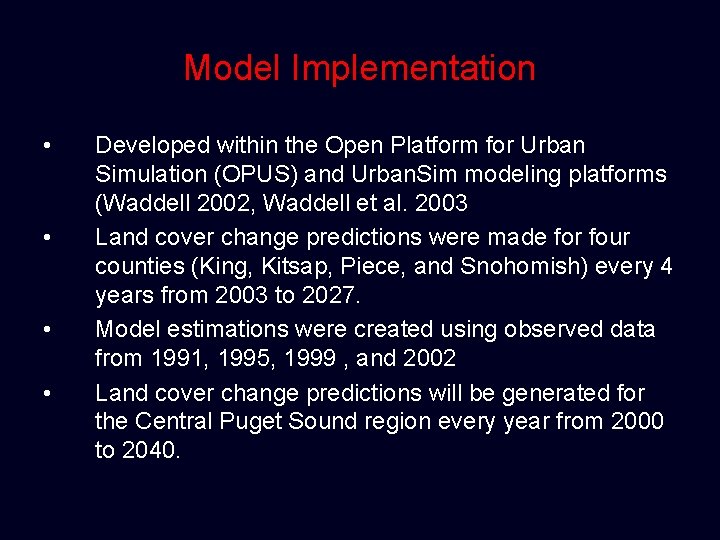 Model Implementation

• Developed within the Open Platform for Urban Simulation (OPUS) and UrbanSim modeling platforms (Waddell 2002, Waddell et al. 2003

• Land cover change predictions were made for four counties (King, Kitsap, Piece, and Snohomish) every 4 years from 2003 to 2027.

• Model estimations were created using observed data from 1991, 1995, 1999 , and 2002

• Land cover change predictions will be generated for the Central Puget Sound region every year from 2000 to 2040.